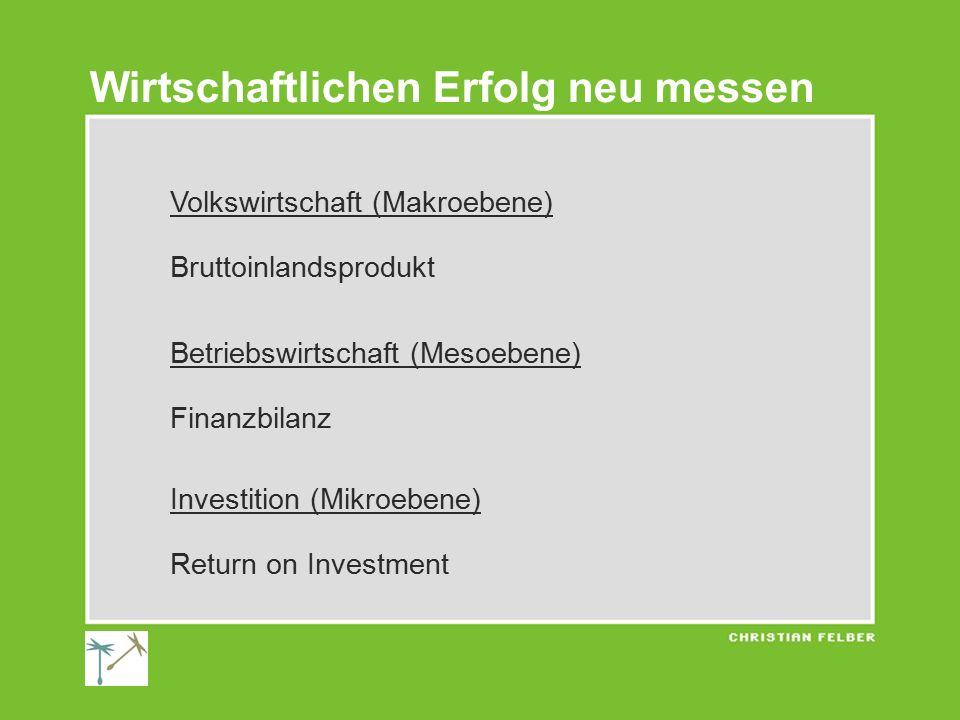 Wirtschaftlichen Erfolg neu messen

Volkswirtschaft (Makroebene)

Bruttoinlandsprodukt

Betriebswirtschaft (Mesoebene)

Finanzbilanz

Investition (Mikroebene)

Return on Investment

CHRISTIAN FELBER